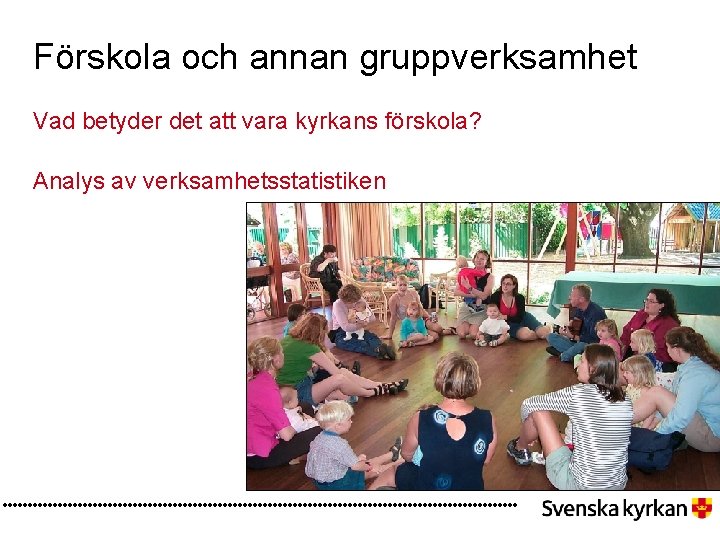 Förskola och annan gruppverksamhet

Vad betyder det att vara kyrkans förskola?

Analys av verksamhetsstatistiken

Svenska kyrkan